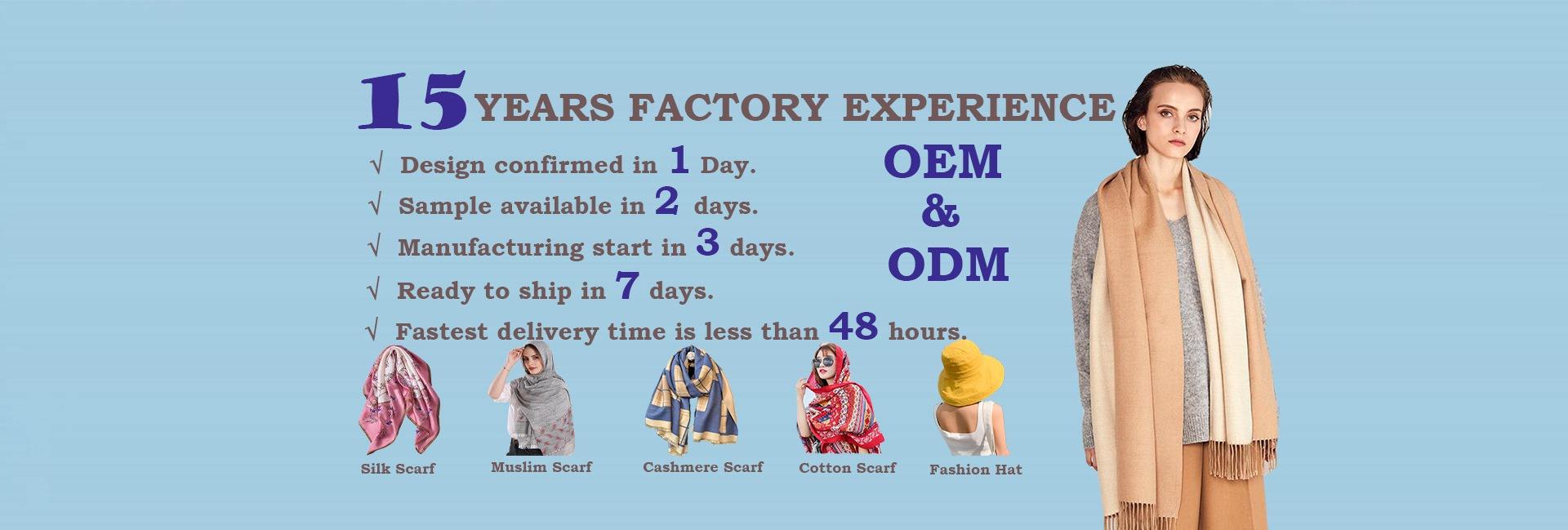 15 YEARS FACTORY EXPERIENCE

√ Design confirmed in 1 Day.

√ Sample available in 2 days.

√ Manufacturing start in 3 days.

√ Ready to ship in 7 days.

√ Fastest delivery time is less than 48 hours.

OEM & ODM

Silk Scarf

Muslim Scarf

Cashmere Scarf

Cotton Scarf

Fashion Hat